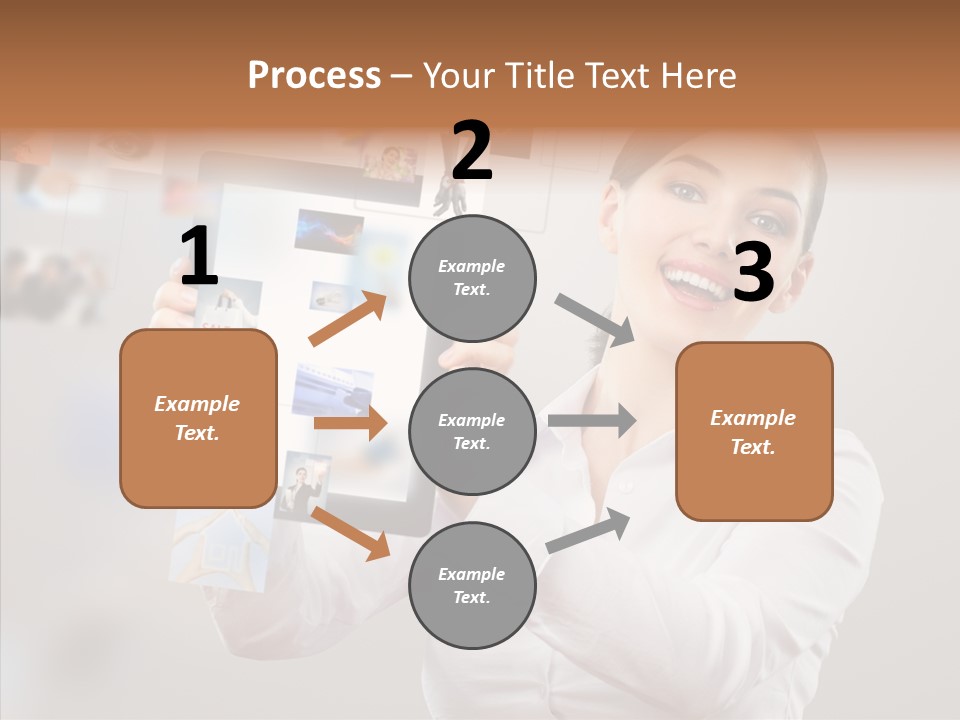 Process – Your Title Text Here

1

Example Text.

2

Example Text.

Example Text.

Example Text.

3

Example Text.